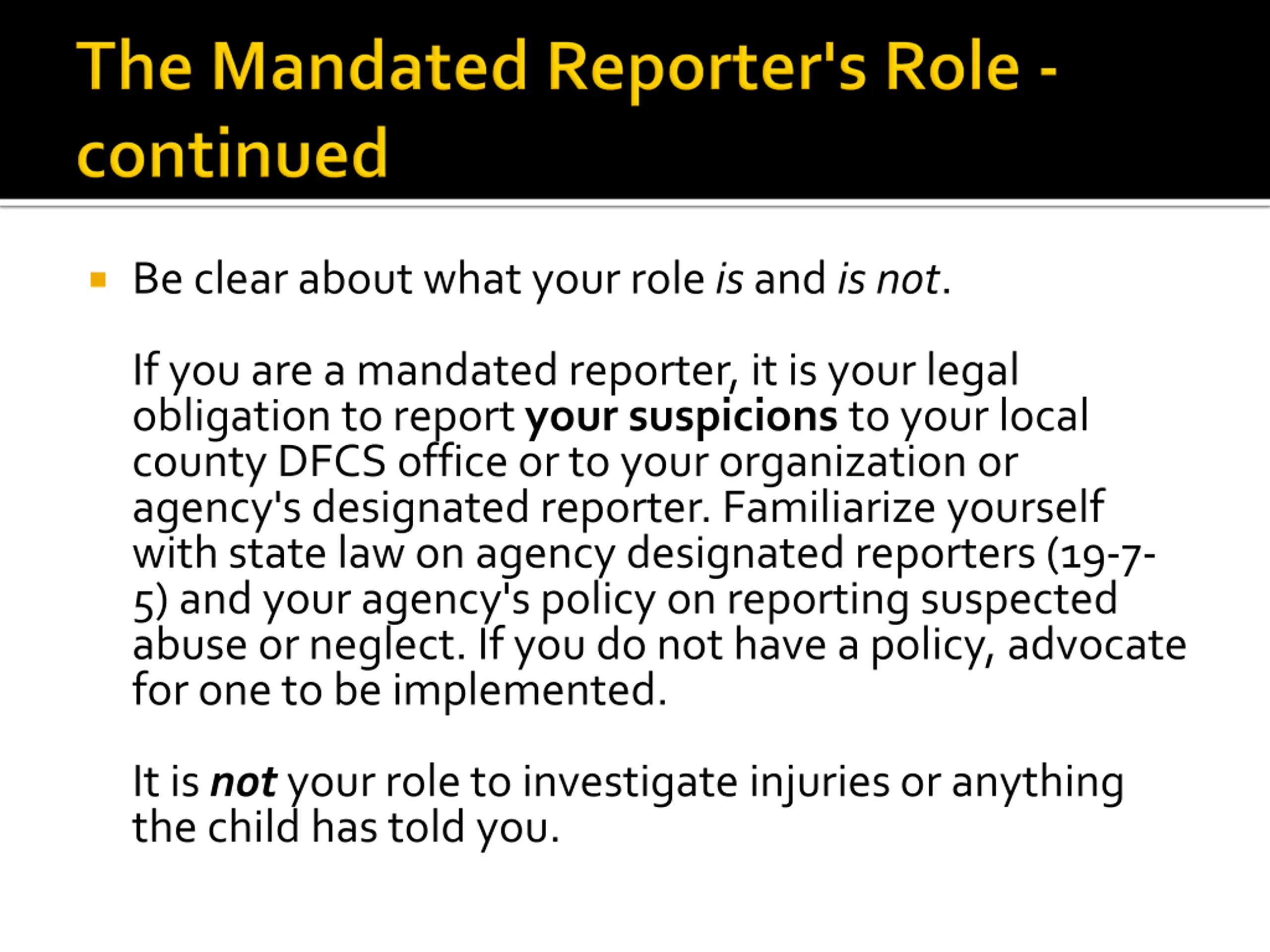 The Mandated Reporter's Role - continued

Be clear about what your role is and is not.

If you are a mandated reporter, it is your legal obligation to report your suspicions to your local county DFCS office or to your organization or agency's designated reporter. Familiarize yourself with state law on agency designated reporters (19-7-5) and your agency's policy on reporting suspected abuse or neglect. If you do not have a policy, advocate for one to be implemented.

It is not your role to investigate injuries or anything the child has told you.